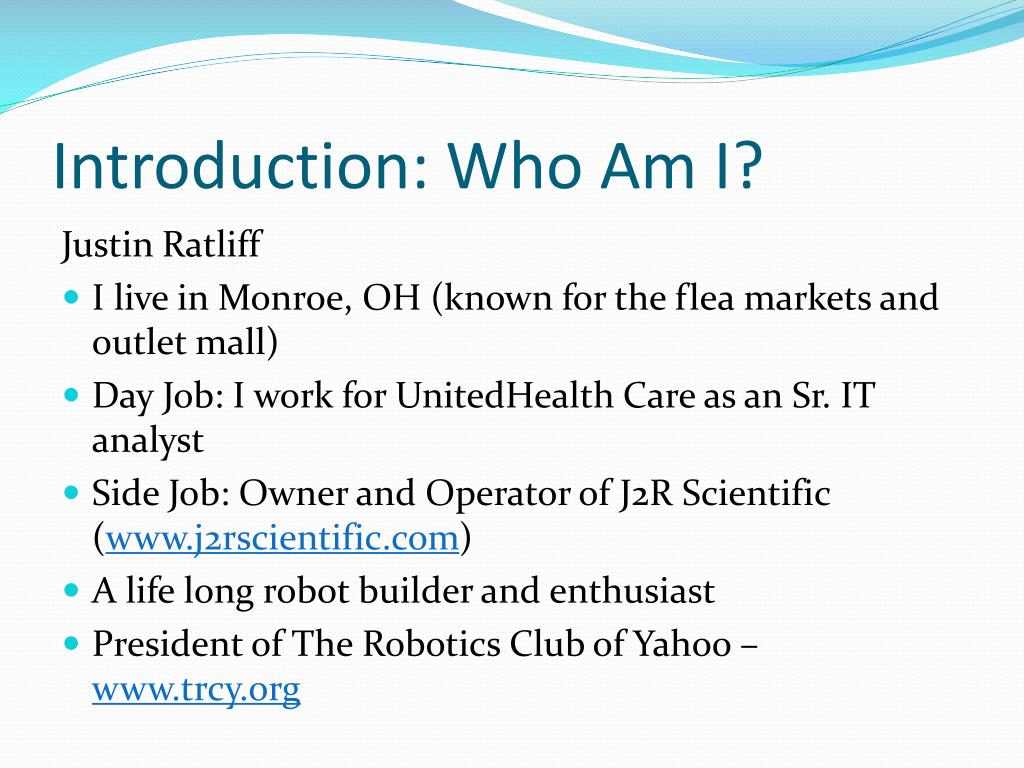 Introduction: Who Am I?

Justin Ratliff

- I live in Monroe, OH (known for the flea markets and outlet mall)
- Day Job: I work for UnitedHealth Care as an Sr. IT analyst
- Side Job: Owner and Operator of J2R Scientific (www.j2rscientific.com)
- A life long robot builder and enthusiast
- President of The Robotics Club of Yahoo – www.trcy.org